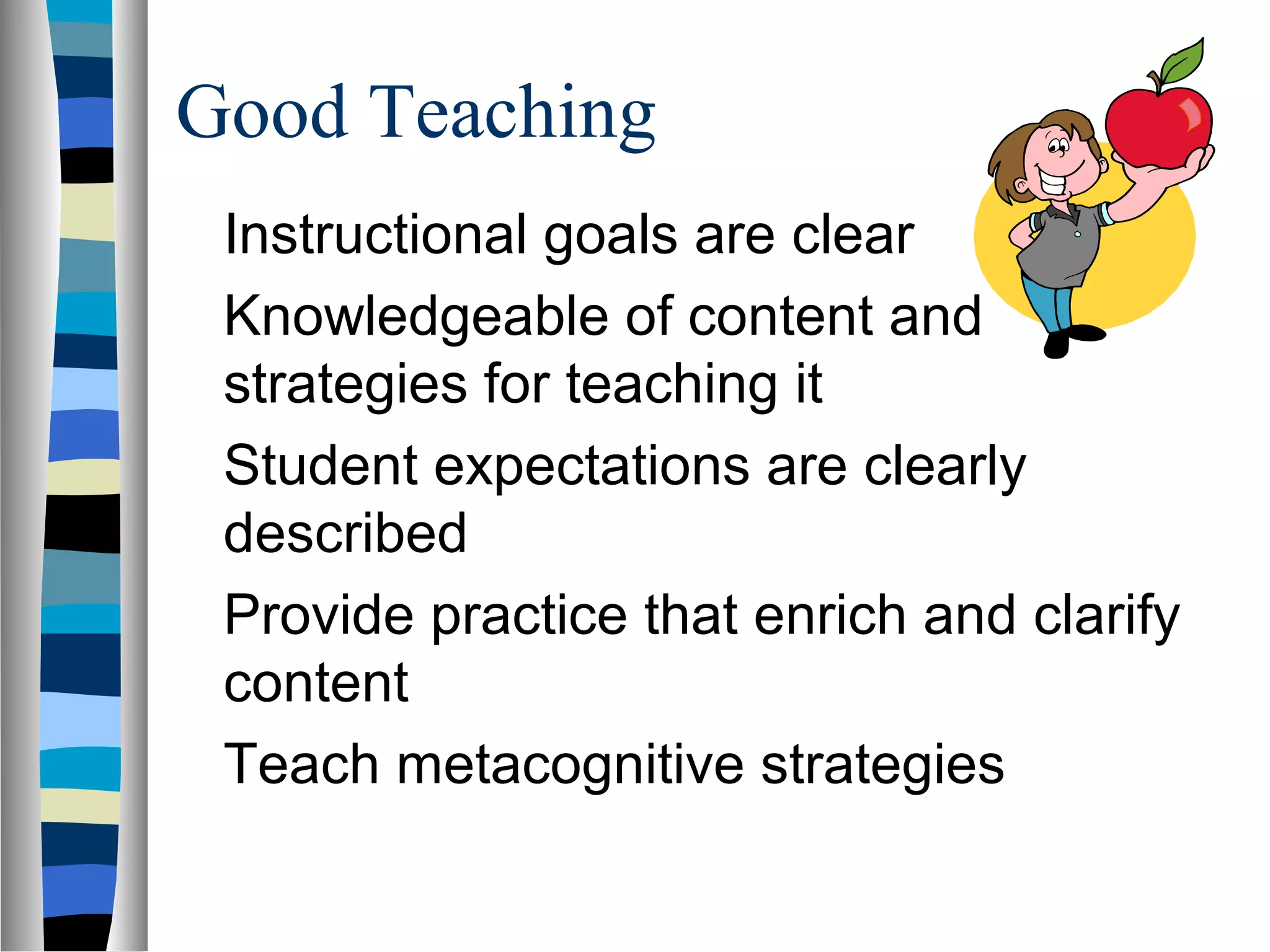 Good Teaching

Instructional goals are clear

Knowledgeable of content and strategies for teaching it

Student expectations are clearly described

Provide practice that enrich and clarify content

Teach metacognitive strategies